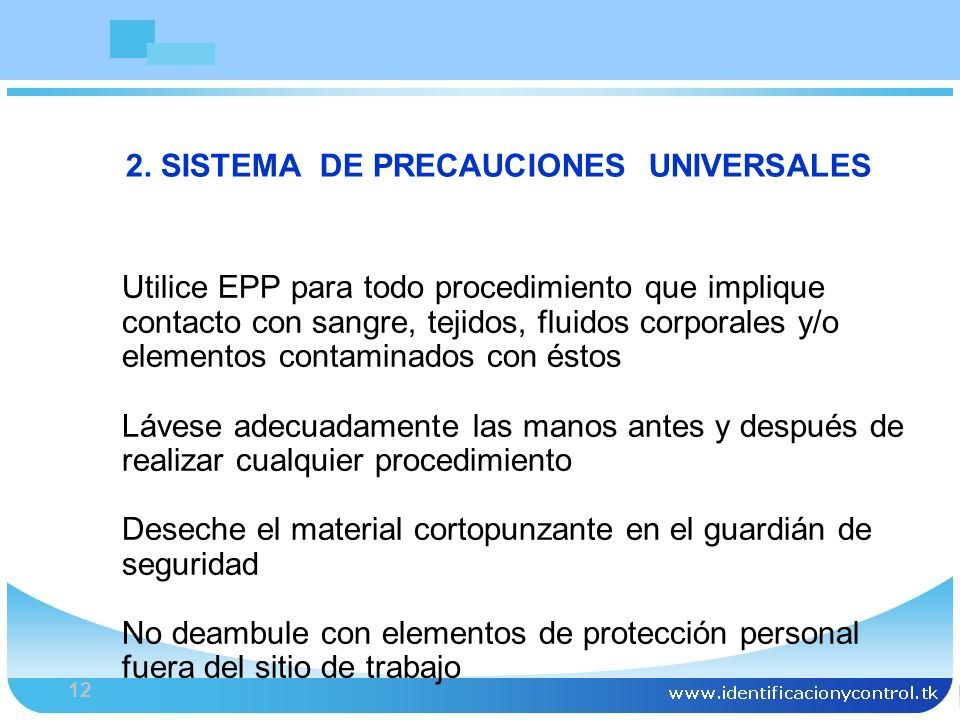 2. SISTEMA DE PRECAUCIONES UNIVERSALES

Utilice EPP para todo procedimiento que implique contacto con sangre, tejidos, fluidos corporales y/o elementos contaminados con éstos

Lávese adecuadamente las manos antes y después de realizar cualquier procedimiento

Deseche el material cortopunzante en el guardián de seguridad

No deambule con elementos de protección personal fuera del sitio de trabajo

12

www.identificacionycontrol.tk